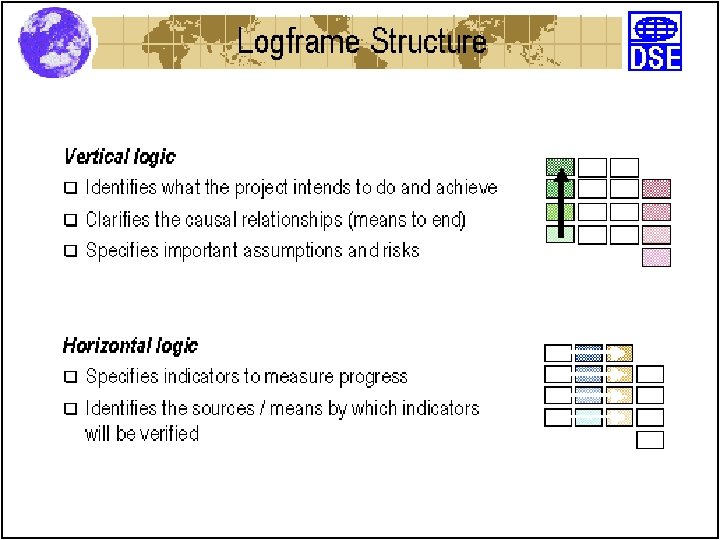 Logframe Structure

DSE

Vertical logic

❑ Identifies what the project intends to do and achieve

❑ Clarifies the causal relationships (means to end)

❑ Specifies important assumptions and risks

Horizontal logic

❑ Specifies indicators to measure progress

❑ Identifies the sources / means by which indicators will be verified